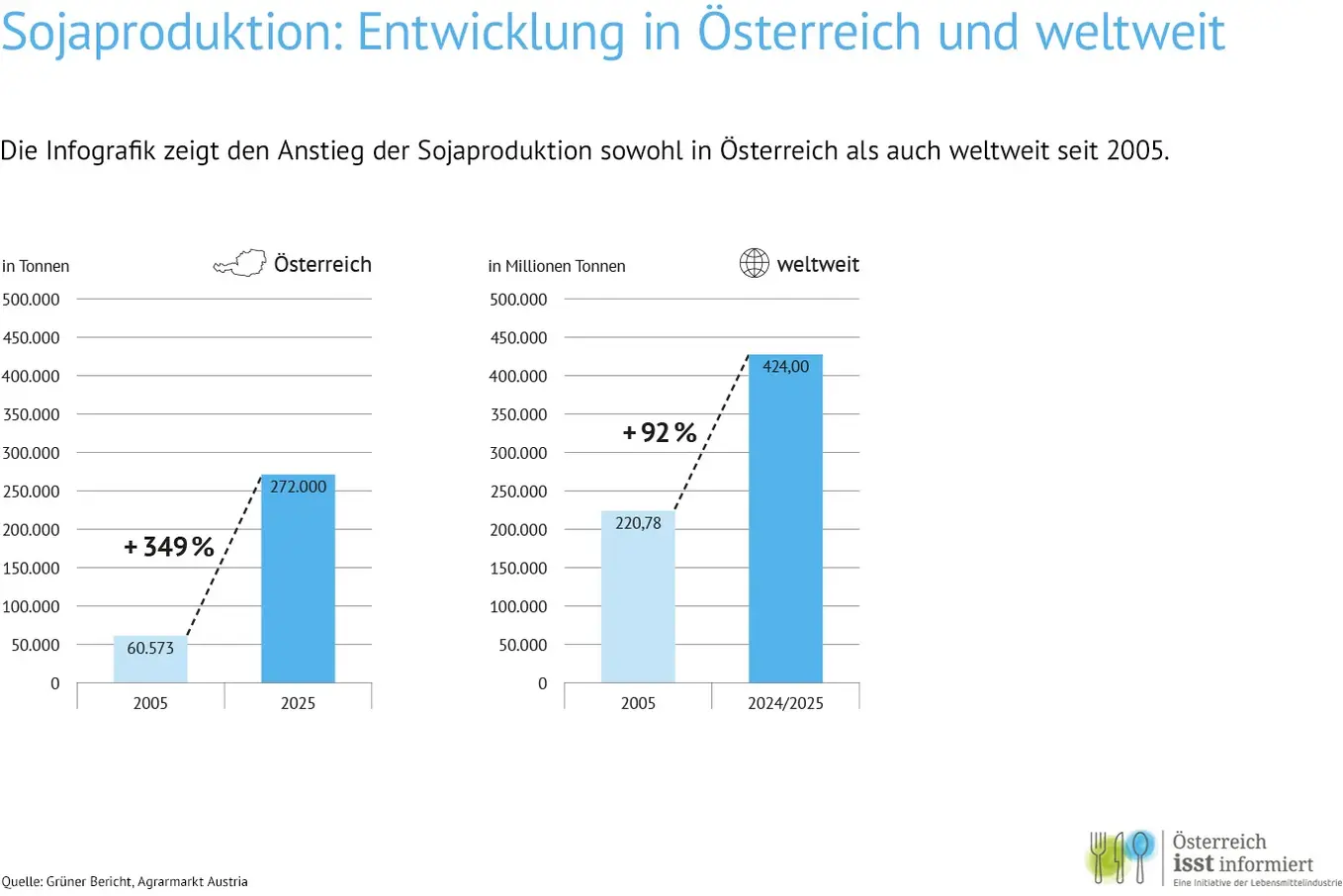 Sojaproduktion: Entwicklung in Österreich und weltweit

Die Infografik zeigt den Anstieg der Sojaproduktion sowohl in Österreich als auch weltweit seit 2005.

in Tonnen

Österreich

500.000
450.000
400.000
350.000
300.000
250.000
200.000
150.000
100.000
50.000
0

+ 349 %

60.573
272.000

2005
2025

in Millionen Tonnen

weltweit

500.000
450.000
400.000
350.000
300.000
250.000
200.000
150.000
100.000
50.000
0

+ 92 %

220,78
424,00

2005
2024/2025

Quelle: Grüner Bericht, Agrarmarkt Austria

Österreich isst informiert
Eine Initiative der Lebensmittelindustrie